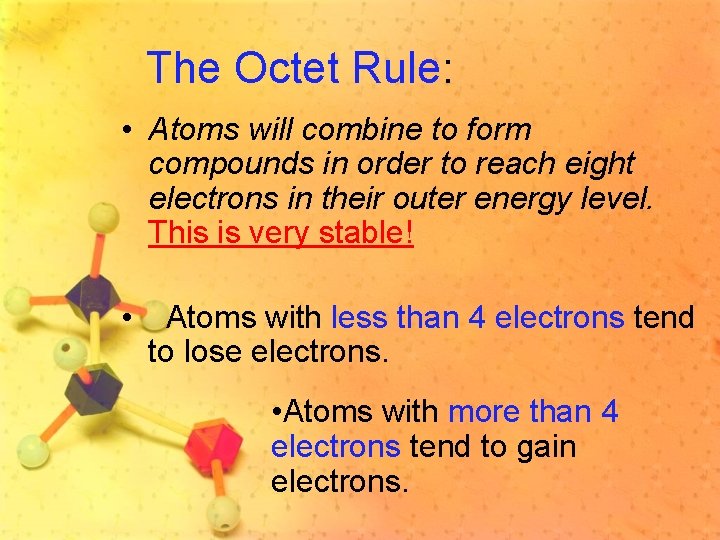 The Octet Rule:

• Atoms will combine to form compounds in order to reach eight electrons in their outer energy level. This is very stable!

• Atoms with less than 4 electrons tend to lose electrons.

•Atoms with more than 4 electrons tend to gain electrons.